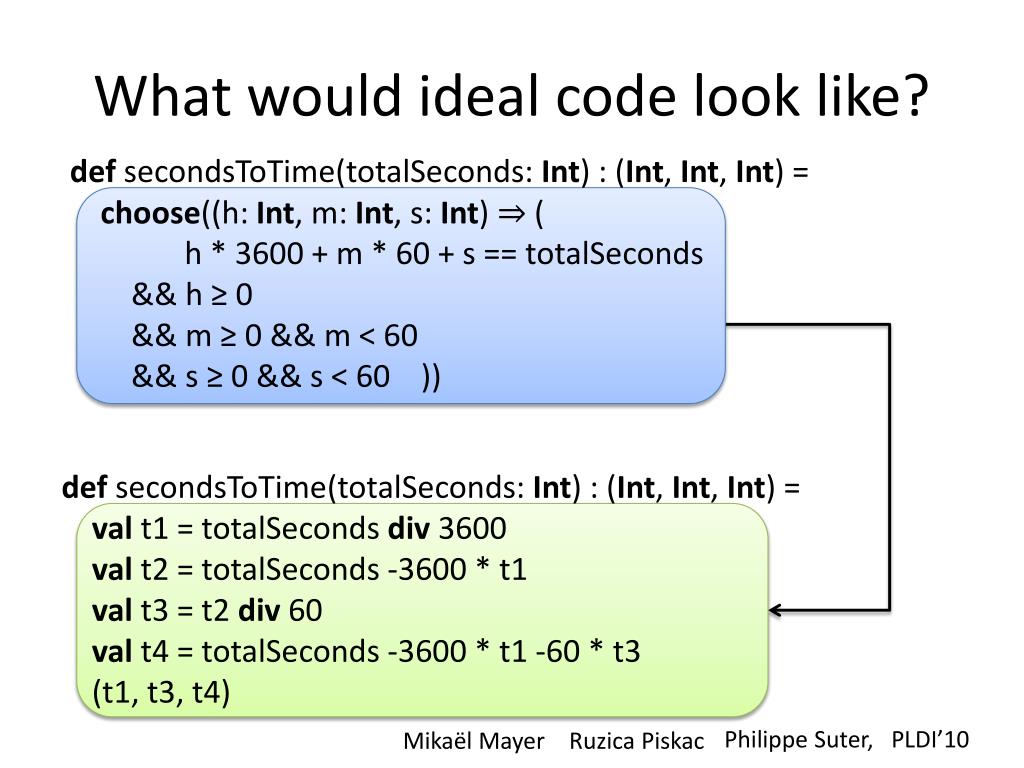 What would ideal code look like?

def secondsToTime(totalSeconds: Int) : (Int, Int, Int) =
choose((h: Int, m: Int, s: Int) ⇒ (
h * 3600 + m * 60 + s == totalSeconds
&& h ≥ 0
&& m ≥ 0 && m < 60
&& s ≥ 0 && s < 60 ))

def secondsToTime(totalSeconds: Int) : (Int, Int, Int) =
val t1 = totalSeconds div 3600
val t2 = totalSeconds -3600 * t1
val t3 = t2 div 60
val t4 = totalSeconds -3600 * t1 -60 * t3
(t1, t3, t4)

Mikaël Mayer Ruzica Piskac Philippe Suter, PLDI'10